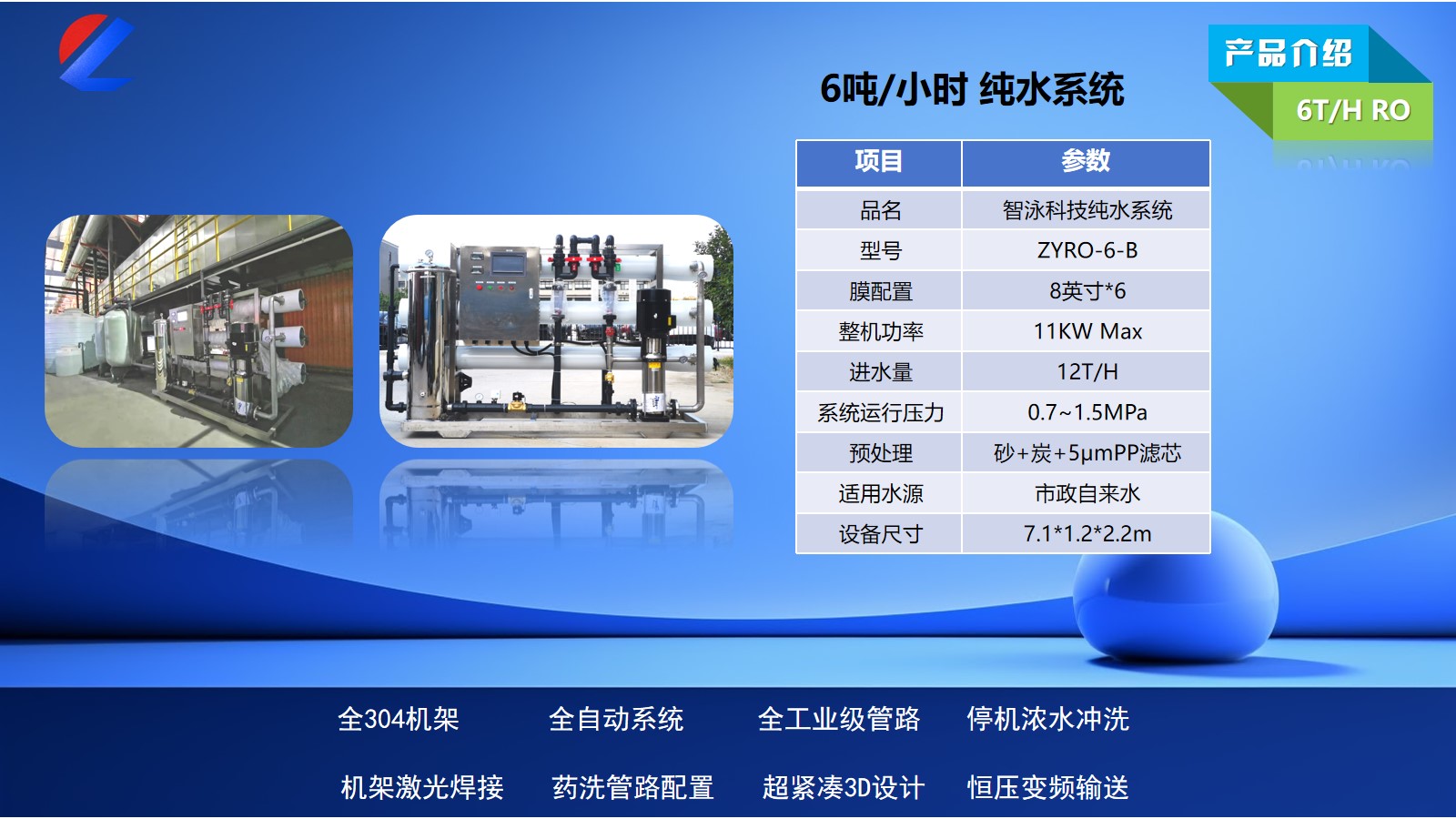 产品介绍

6T/H RO

6吨/小时 纯水系统

| 项目 | 参数 |
|---|---|
| 品名 | 智泳科技纯水系统 |
| 型号 | ZYRO-6-B |
| 膜配置 | 8英寸*6 |
| 整机功率 | 11KW Max |
| 进水量 | 12T/H |
| 系统运行压力 | 0.7~1.5MPa |
| 预处理 | 砂+炭+5μmPP滤芯 |
| 适用水源 | 市政自来水 |
| 设备尺寸 | 7.1*1.2*2.2m |

全304机架　全自动系统　全工业级管路　停机浓水冲洗

机架激光焊接　药洗管路配置　超紧凑3D设计　恒压变频输送